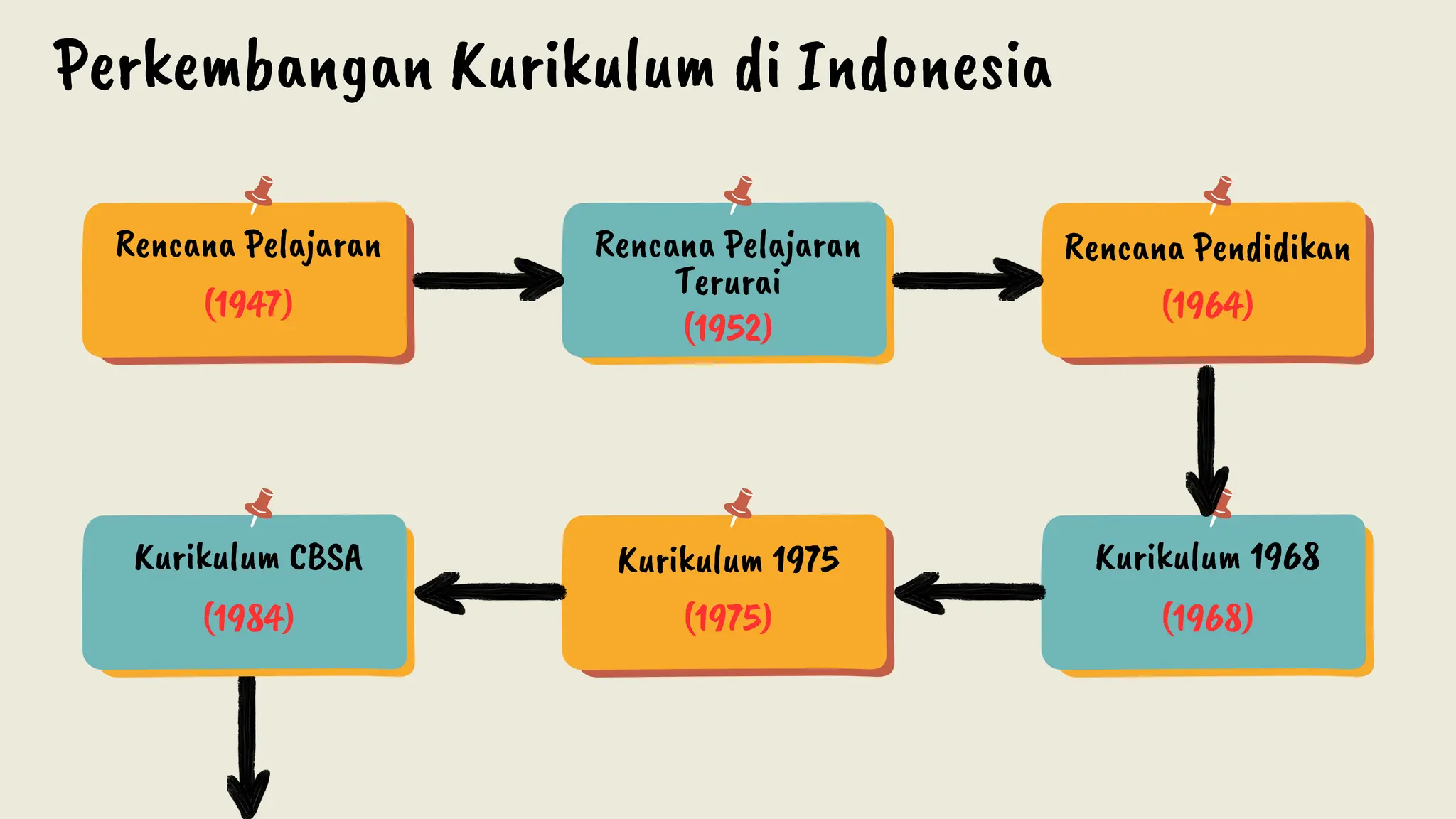 Perkembangan Kurikulum di Indonesia

Rencana Pelajaran
(1947)

Rencana Pelajaran Terurai
(1952)

Rencana Pendidikan
(1964)

Kurikulum 1968
(1968)

Kurikulum 1975
(1975)

Kurikulum CBSA
(1984)